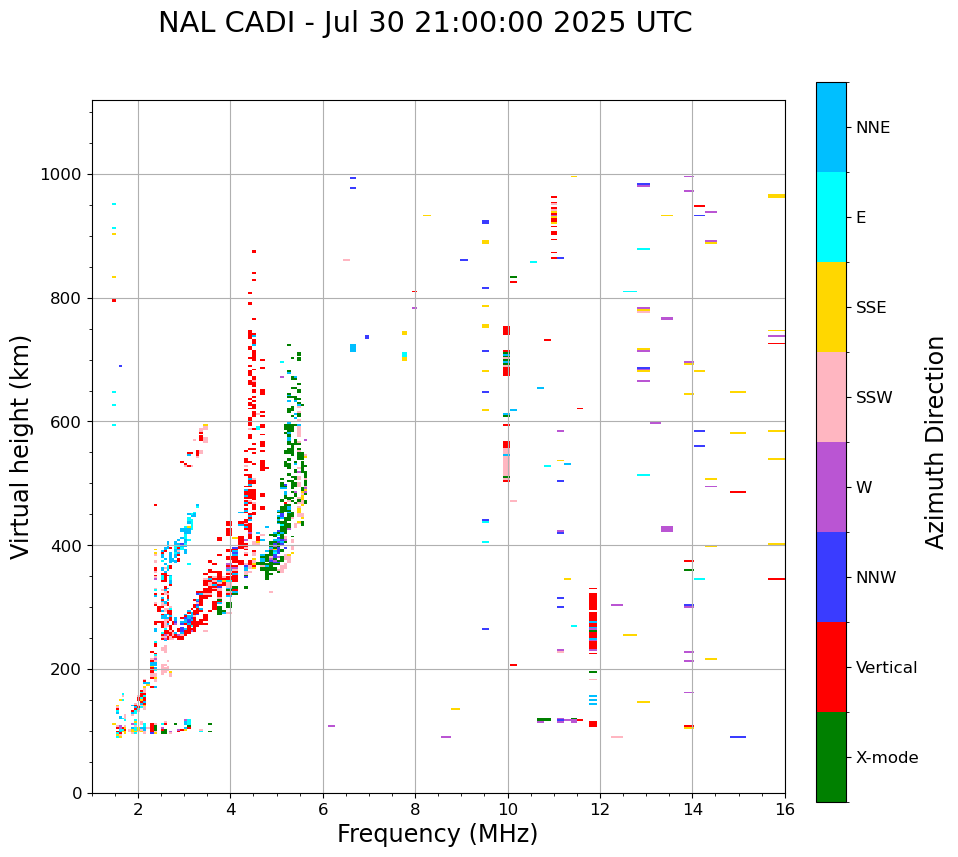 NAL CADI - Jul 30 21:00:00 2025 UTC

Virtual height (km)

1000
800
600
400
200
0

2
4
6
8
10
12
14
16

Frequency (MHz)

NNE
E
SSE
SSW
W
NNW
Vertical
X-mode

Azimuth Direction